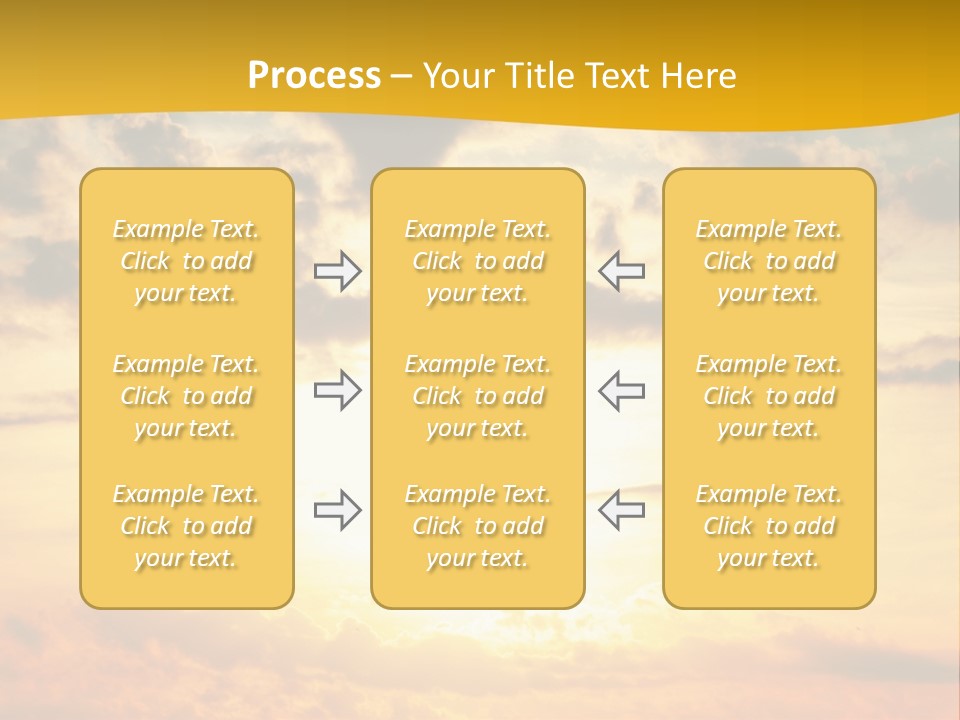 Process – Your Title Text Here

Example Text. Click to add your text.

Example Text. Click to add your text.

Example Text. Click to add your text.

Example Text. Click to add your text.

Example Text. Click to add your text.

Example Text. Click to add your text.

Example Text. Click to add your text.

Example Text. Click to add your text.

Example Text. Click to add your text.